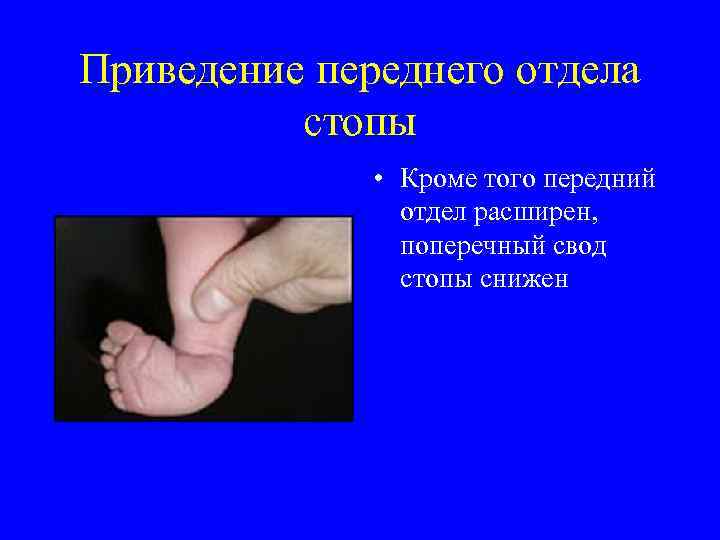 Приведение переднего отдела стопы

• Кроме того передний отдел расширен, поперечный свод стопы снижен